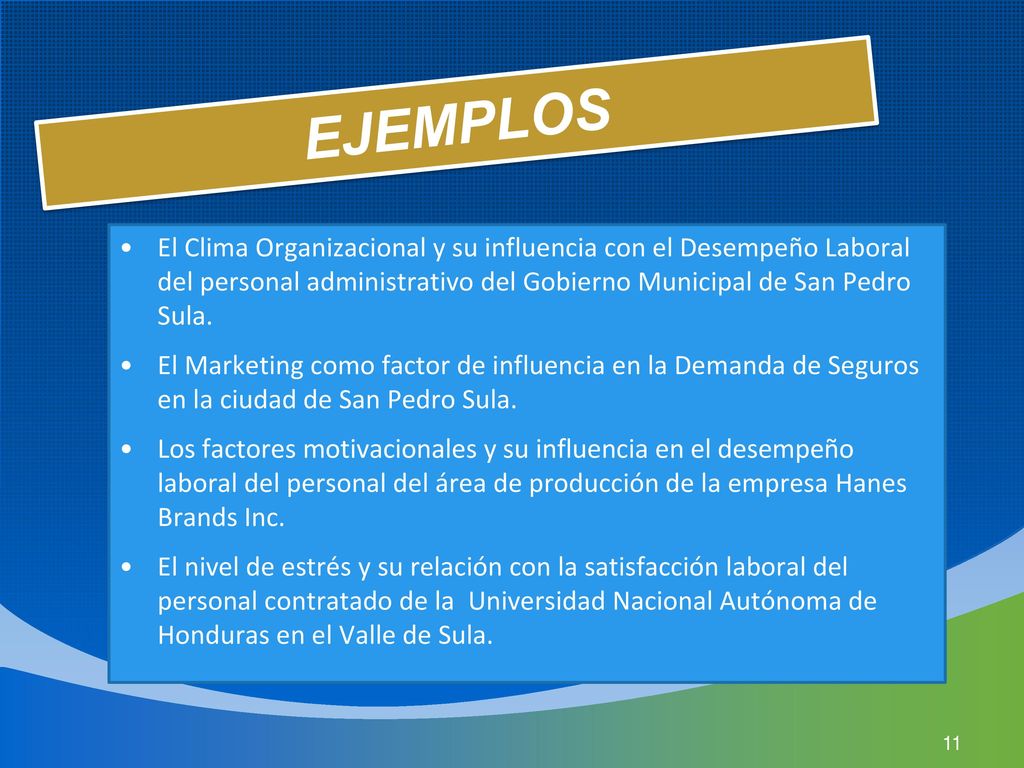 EJEMPLOS

• El Clima Organizacional y su influencia con el Desempeño Laboral del personal administrativo del Gobierno Municipal de San Pedro Sula.

• El Marketing como factor de influencia en la Demanda de Seguros en la ciudad de San Pedro Sula.

• Los factores motivacionales y su influencia en el desempeño laboral del personal del área de producción de la empresa Hanes Brands Inc.

• El nivel de estrés y su relación con la satisfacción laboral del personal contratado de la Universidad Nacional Autónoma de Honduras en el Valle de Sula.

11